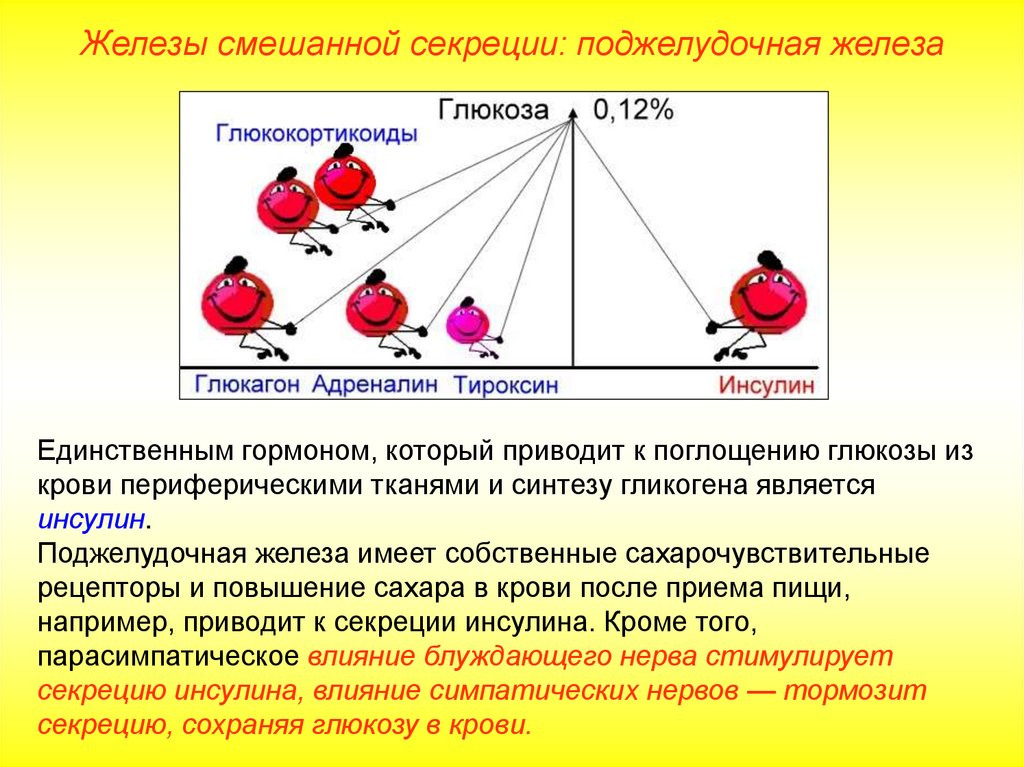 Железы смешанной секреции: поджелудочная железа

Глюкоза 0,12%

Глюкокортикоиды

Глюкагон Адреналин Тироксин Инсулин

Единственным гормоном, который приводит к поглощению глюкозы из крови периферическими тканями и синтезу гликогена является инсулин.

Поджелудочная железа имеет собственные сахарочувствительные рецепторы и повышение сахара в крови после приема пищи, например, приводит к секреции инсулина. Кроме того, парасимпатическое влияние блуждающего нерва стимулирует секрецию инсулина, влияние симпатических нервов — тормозит секрецию, сохраняя глюкозу в крови.